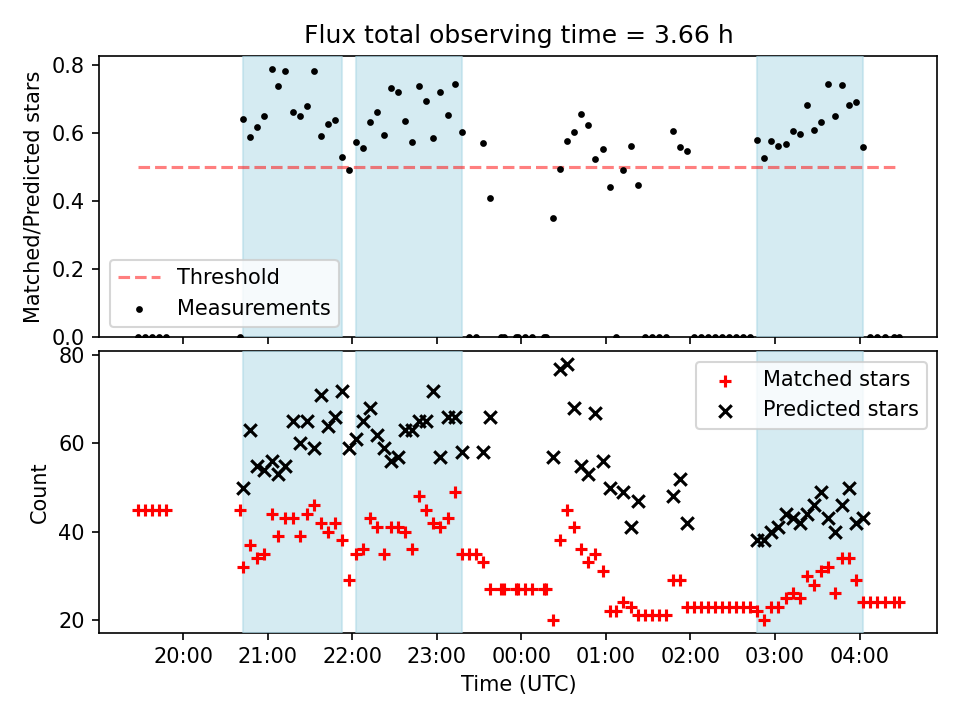 Flux total observing time = 3.66 h

Matched/Predicted stars

0.8
0.6
0.4
0.2
0.0

Threshold
Measurements

Count

80
60
40
20

Matched stars
Predicted stars

20:00 21:00 22:00 23:00 00:00 01:00 02:00 03:00 04:00

Time (UTC)